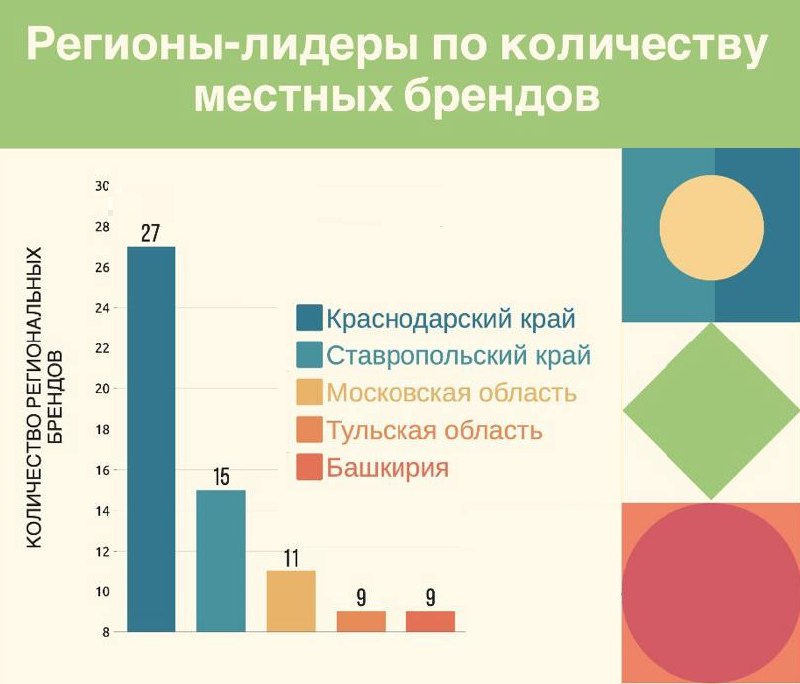 Регионы-лидеры по количеству местных брендов

КОЛИЧЕСТВО РЕГИОНАЛЬНЫХ БРЕНДОВ

30
28
26
24
22
20
18
16
14
12
10
8

27
15
11
9
9

Краснодарский край
Ставропольский край
Московская область
Тульская область
Башкирия